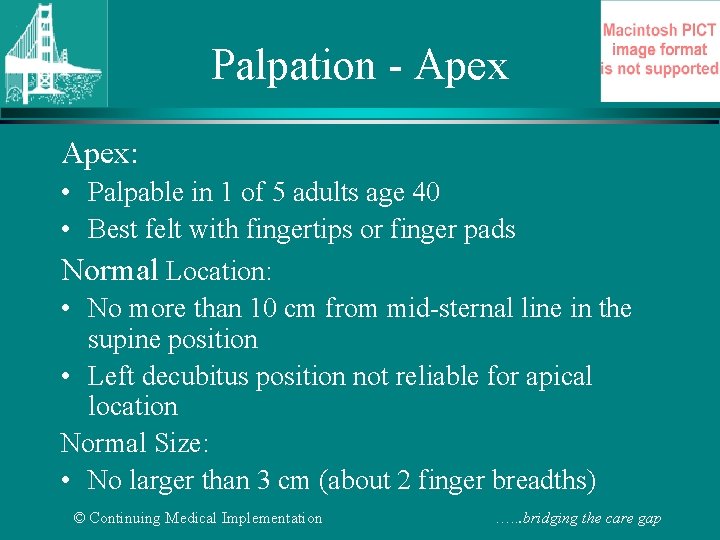 Macintosh PICT image format is not supported

Palpation - Apex

Apex:

• Palpable in 1 of 5 adults age 40

• Best felt with fingertips or finger pads

Normal Location:

• No more than 10 cm from mid-sternal line in the supine position

• Left decubitus position not reliable for apical location

Normal Size:

• No larger than 3 cm (about 2 finger breadths)

© Continuing Medical Implementation

…..bridging the care gap